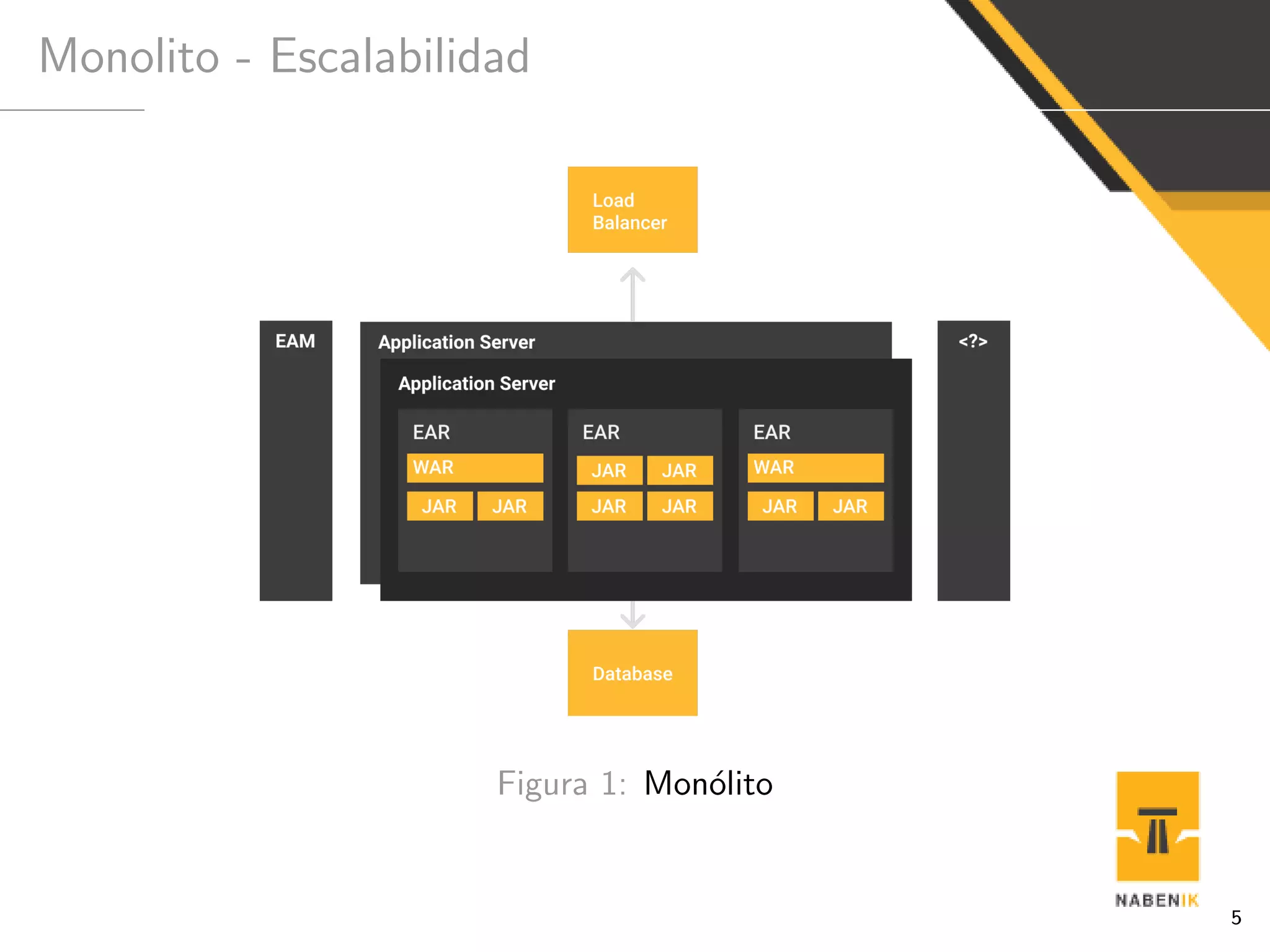 Monolito - Escalabilidad

Load Balancer

EAM

Application Server

Application Server

EAR
WAR
JAR JAR

EAR
JAR JAR
JAR JAR

EAR
WAR
JAR JAR

<?>

Database

Figura 1: Monólito

NABENIK

5